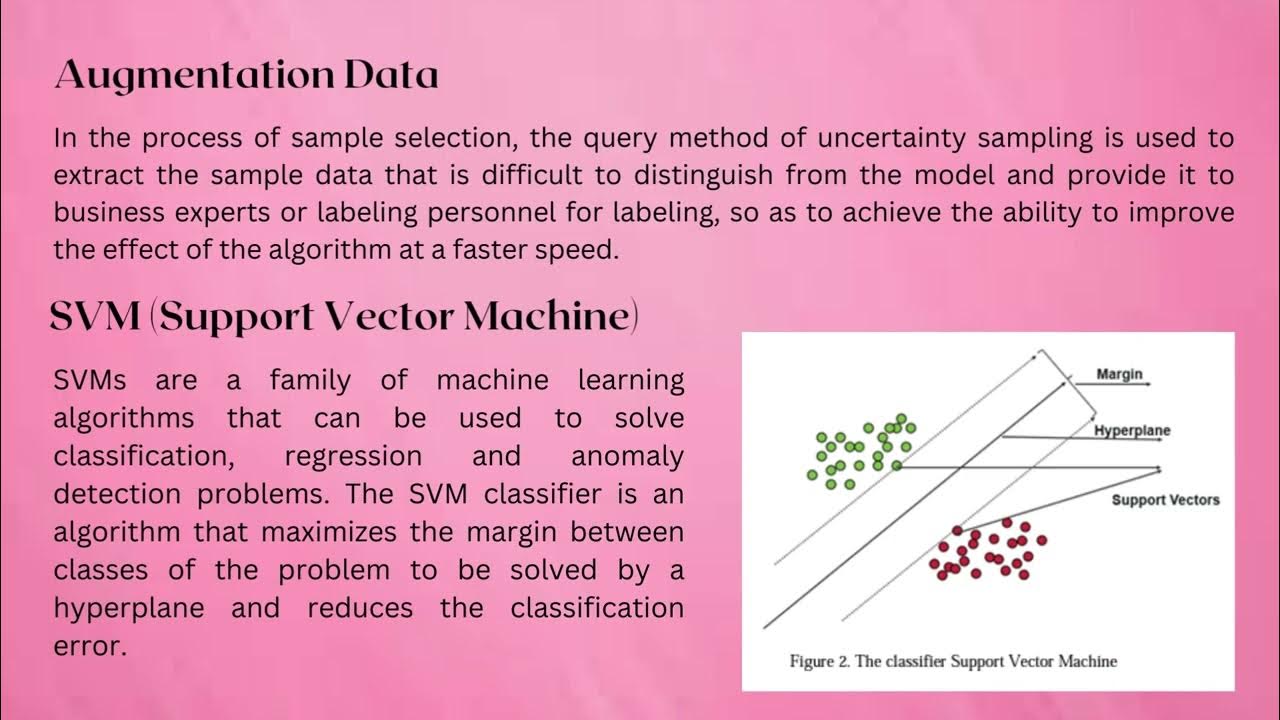 Augmentation Data

In the process of sample selection, the query method of uncertainty sampling is used to extract the sample data that is difficult to distinguish from the model and provide it to business experts or labeling personnel for labeling, so as to achieve the ability to improve the effect of the algorithm at a faster speed.

SVM (Support Vector Machine)

SVMs are a family of machine learning algorithms that can be used to solve classification, regression and anomaly detection problems. The SVM classifier is an algorithm that maximizes the margin between classes of the problem to be solved by a hyperplane and reduces the classification error.

Margin

Hyperplane

Support Vectors

Figure 2. The classifier Support Vector Machine